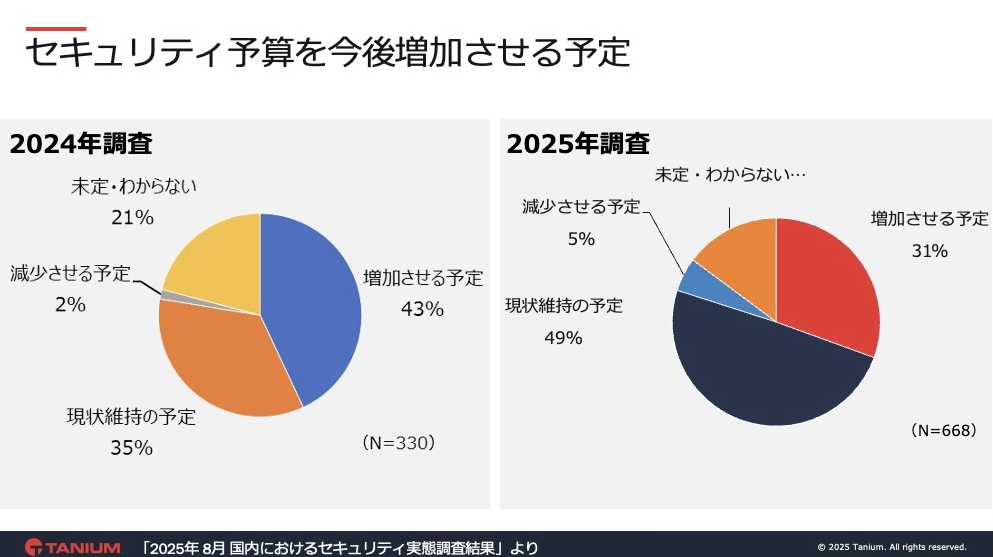 セキュリティ予算を今後増加させる予定

2024年調査

未定・わからない
21%

減少させる予定
2%

増加させる予定
43%

現状維持の予定
35%

(N=330)

2025年調査

未定・わからない…

減少させる予定
5%

増加させる予定
31%

現状維持の予定
49%

(N=668)

TANIUM 「2025年 8月 国内におけるセキュリティ実態調査結果」より

© 2025 Tanium. All rights reserved.